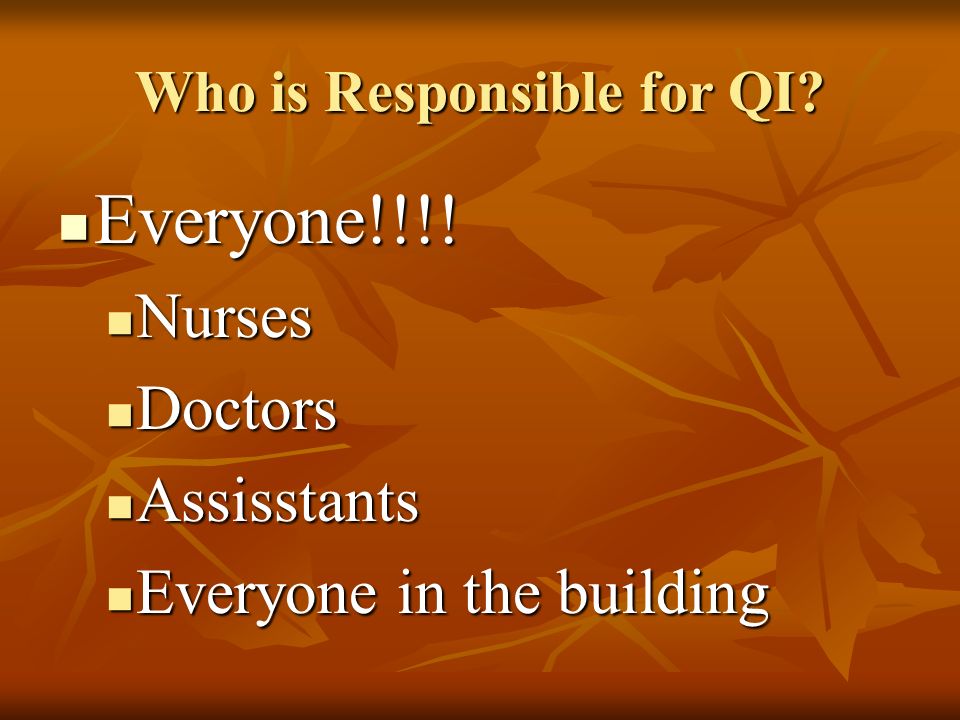 Who is Responsible for QI?

- Everyone!!!!
  - Nurses
  - Doctors
  - Assisstants
  - Everyone in the building